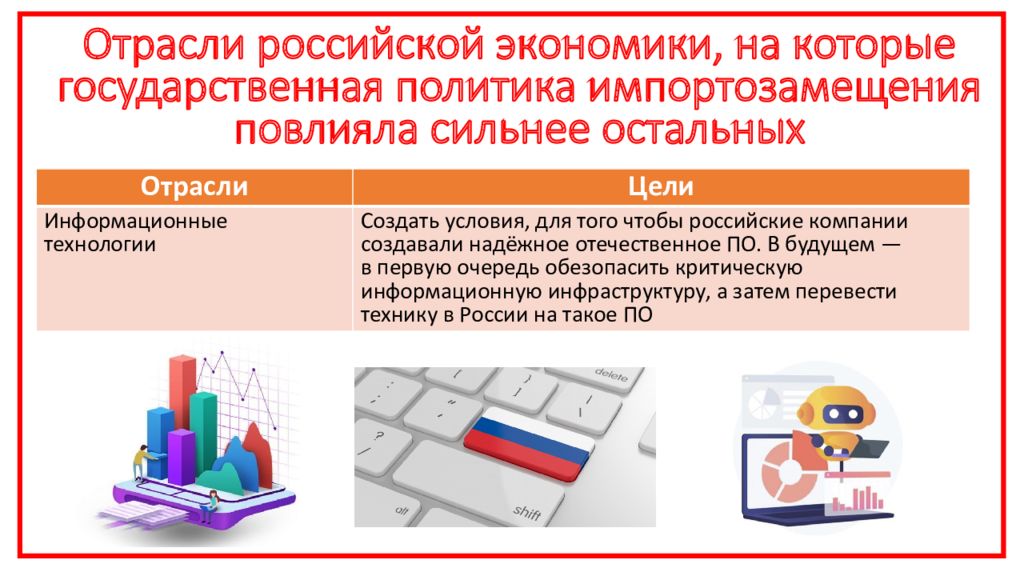 Отрасли российской экономики, на которые государственная политика импортозамещения повлияла сильнее остальных

| Отрасли | Цели |
|---|---|
| Информационные технологии | Создать условия, для того чтобы российские компании создавали надёжное отечественное ПО. В будущем — в первую очередь обезопасить критическую информационную инфраструктуру, а затем перевести технику в России на такое ПО |

delete
shift
alt